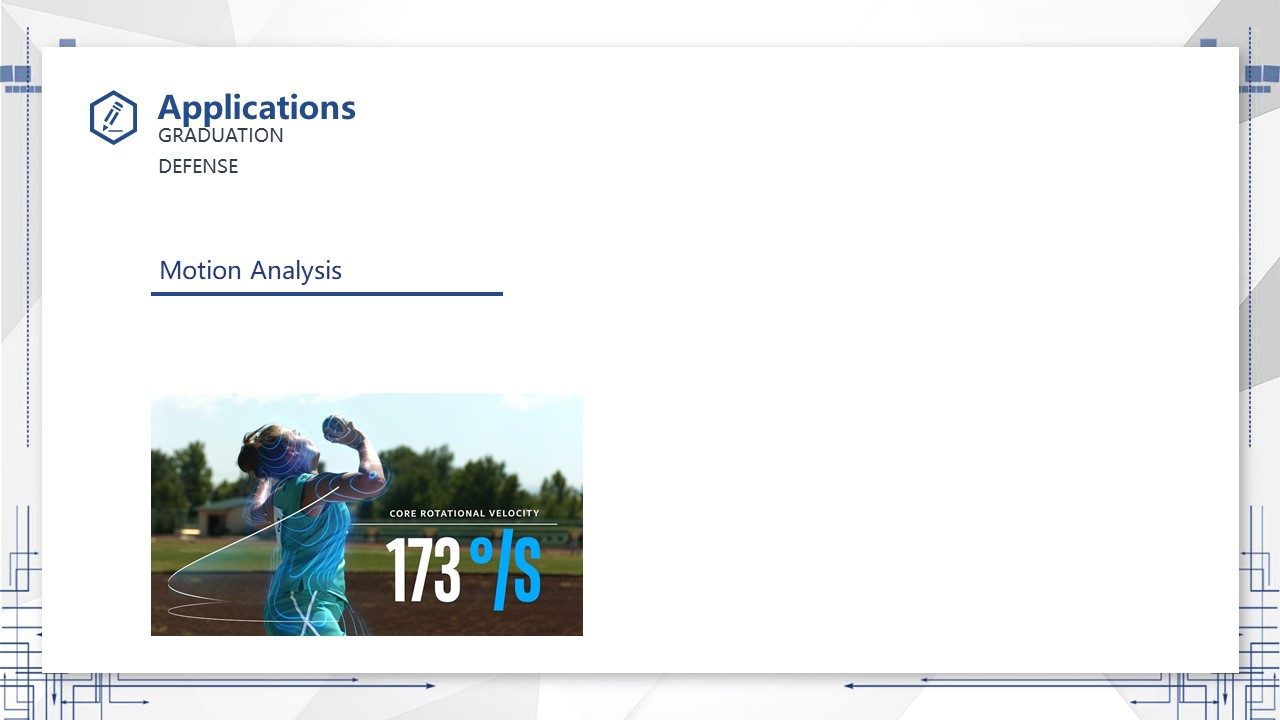 Applications
GRADUATION
DEFENSE

Motion Analysis

CORE ROTATIONAL VELOCITY
173 °/S